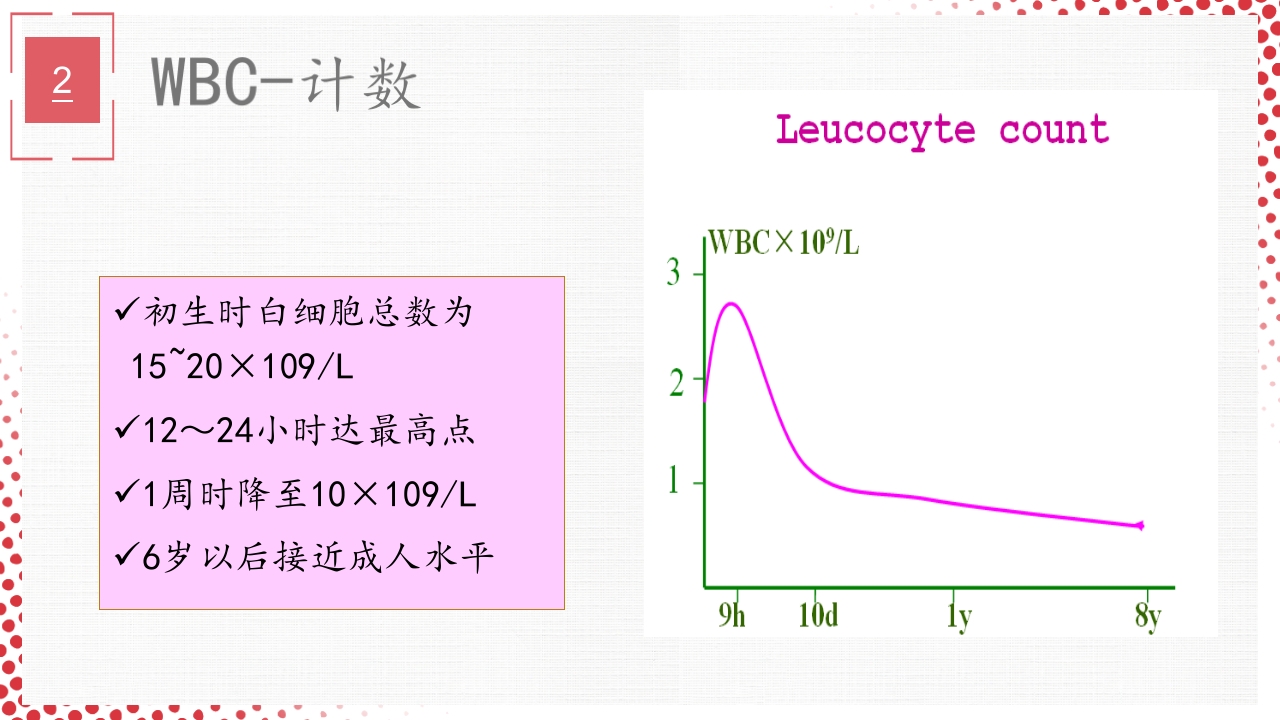 2

WBC-计数

✓初生时白细胞总数为 15~20×109/L

✓12～24小时达最高点

✓1周时降至10×109/L

✓6岁以后接近成人水平

Leucocyte count

WBC×$10^9$/L

3

2

1

9h

10d

1y

8y